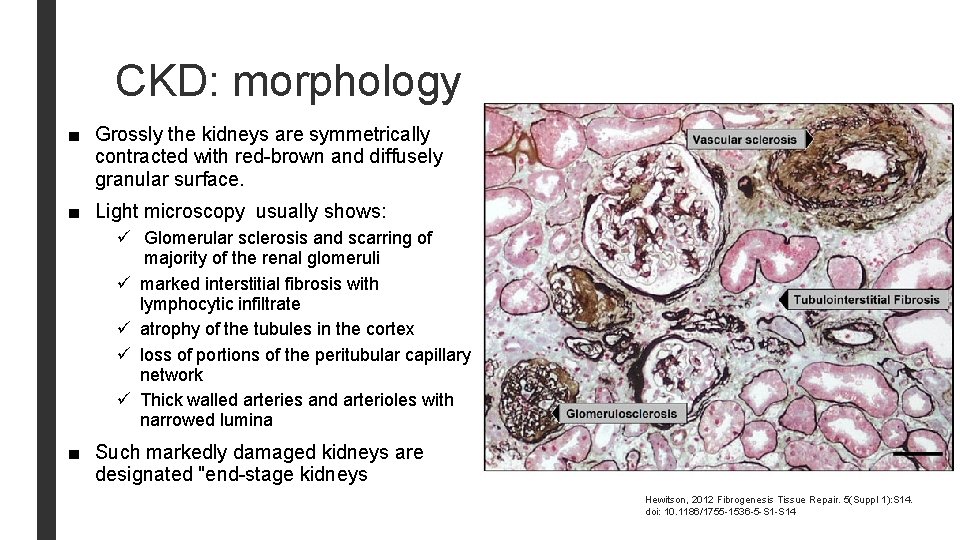 CKD: morphology

■ Grossly the kidneys are symmetrically contracted with red-brown and diffusely granular surface.

■ Light microscopy usually shows:

✓ Glomerular sclerosis and scarring of majority of the renal glomeruli

✓ marked interstitial fibrosis with lymphocytic infiltrate

✓ atrophy of the tubules in the cortex

✓ loss of portions of the peritubular capillary network

✓ Thick walled arteries and arterioles with narrowed lumina

■ Such markedly damaged kidneys are designated "end-stage kidneys

Vascular sclerosis

Tubulointerstitial Fibrosis

Glomerulosclerosis

Hewitson, 2012 Fibrogenesis Tissue Repair. 5(Suppl 1):S14. doi: 10.1186/1755-1536-5-S1-S14